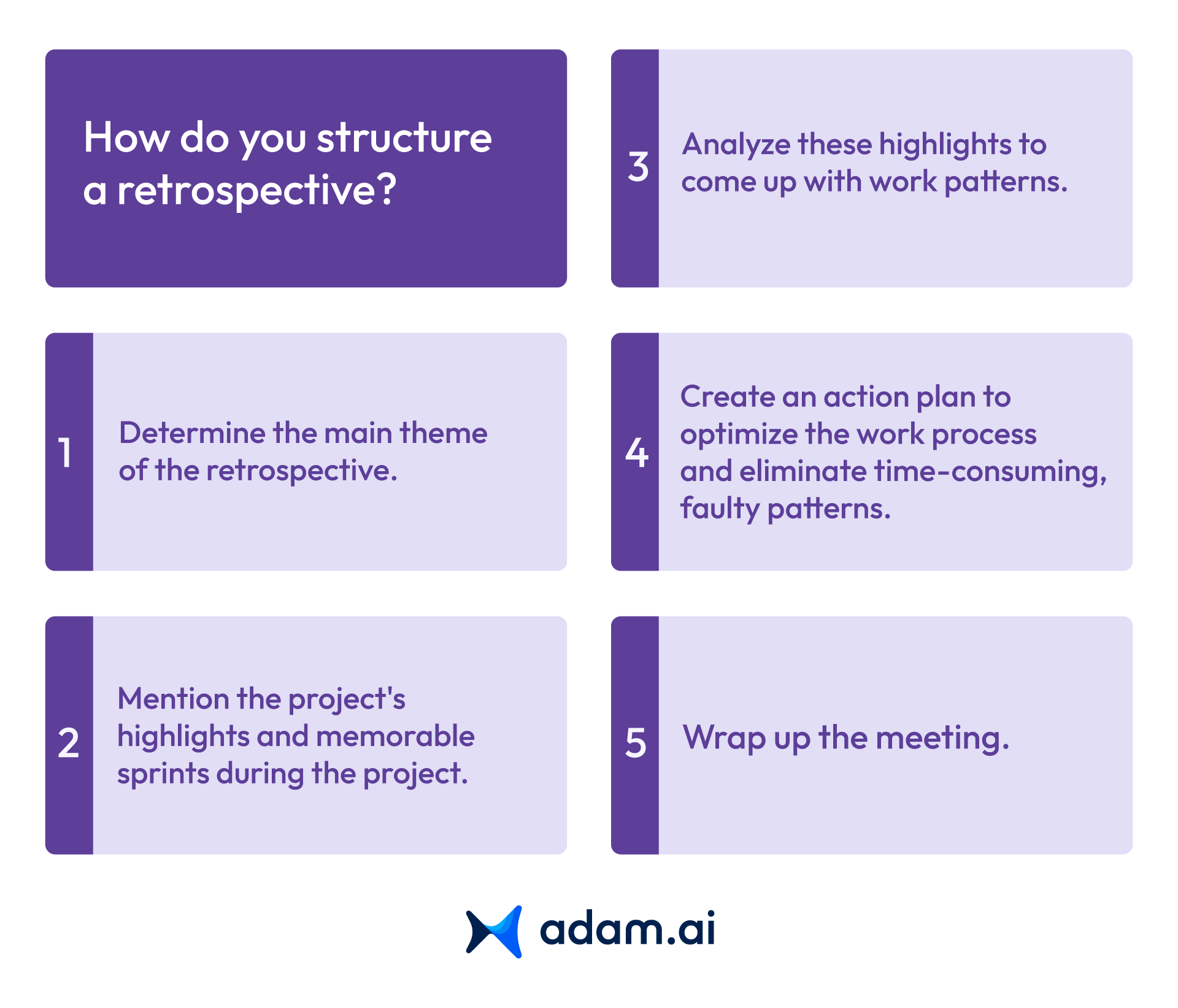 How do you structure a retrospective?

1 Determine the main theme of the retrospective.

2 Mention the project's highlights and memorable sprints during the project.

3 Analyze these highlights to come up with work patterns.

4 Create an action plan to optimize the work process and eliminate time-consuming, faulty patterns.

5 Wrap up the meeting.

adam.ai